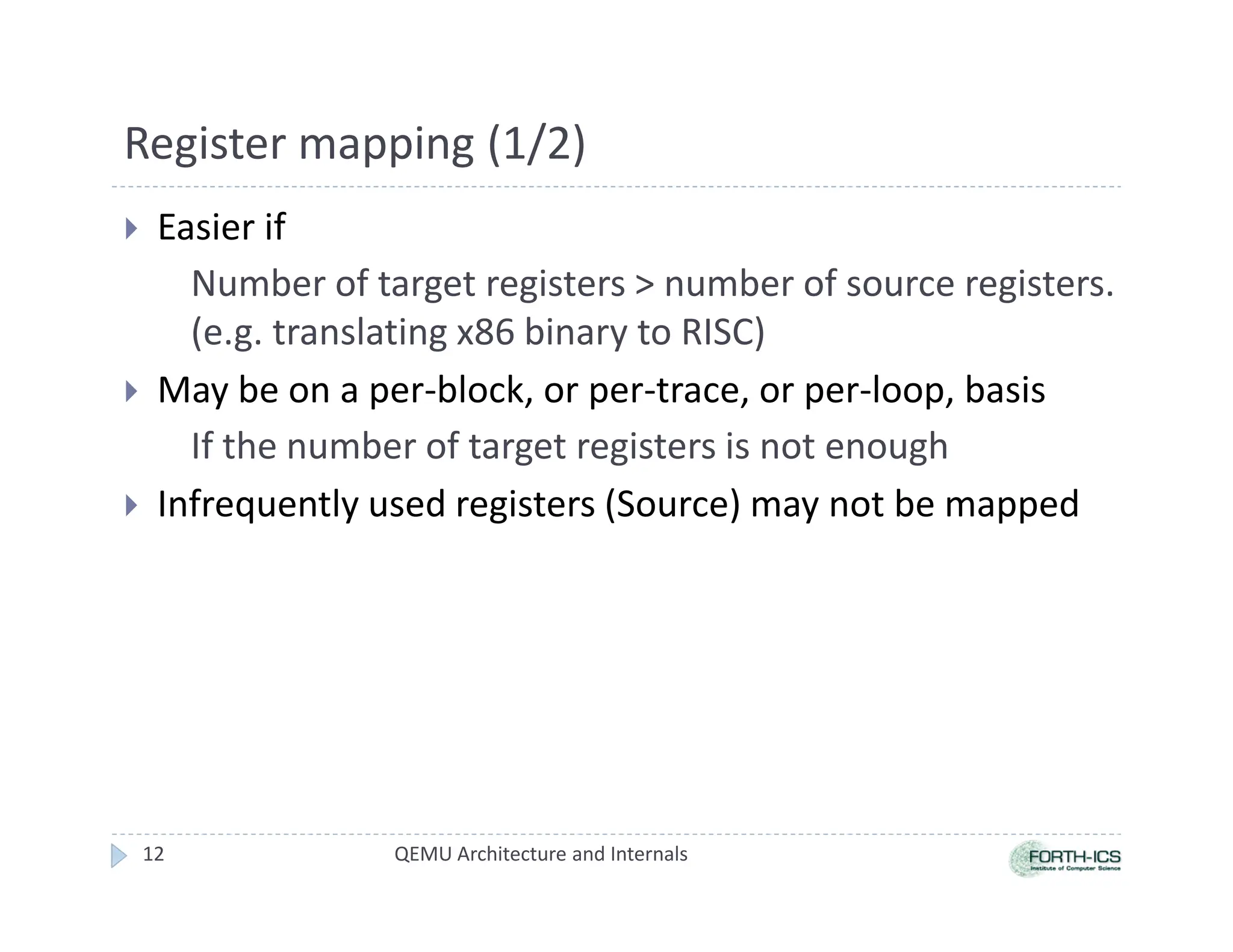 Register mapping (1/2)

Easier if

Number of target registers > number of source registers. (e.g. translating x86 binary to RISC)

May be on a per-block, or per-trace, or per-loop, basis

If the number of target registers is not enough

Infrequently used registers (Source) may not be mapped

12

QEMU Architecture and Internals

FORTH-ICS
Institute of Computer Science